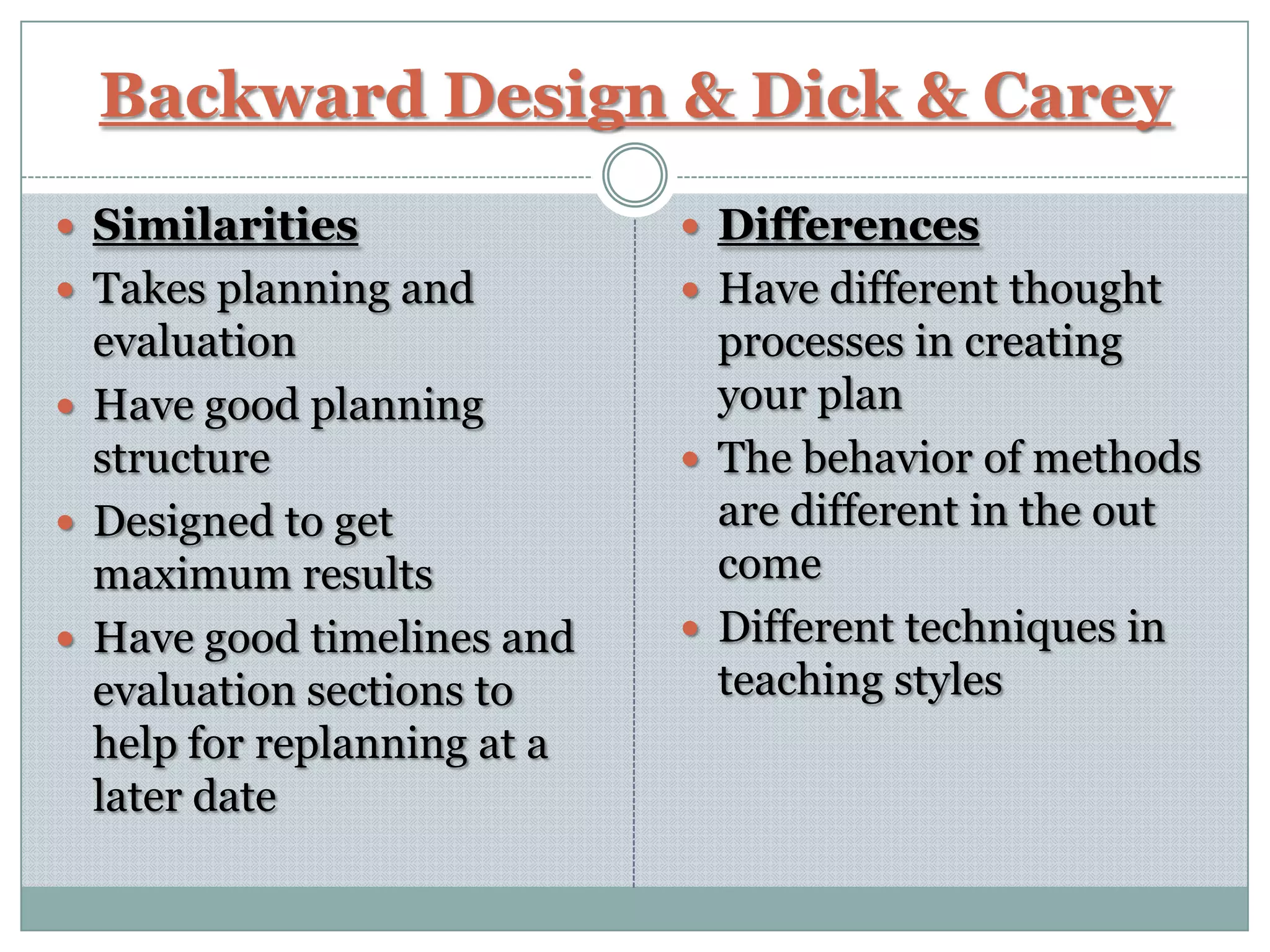 Backward Design & Dick & Carey

- Similarities
- Takes planning and evaluation
- Have good planning structure
- Designed to get maximum results
- Have good timelines and evaluation sections to help for replanning at a later date

- Differences
- Have different thought processes in creating your plan
- The behavior of methods are different in the out come
- Different techniques in teaching styles